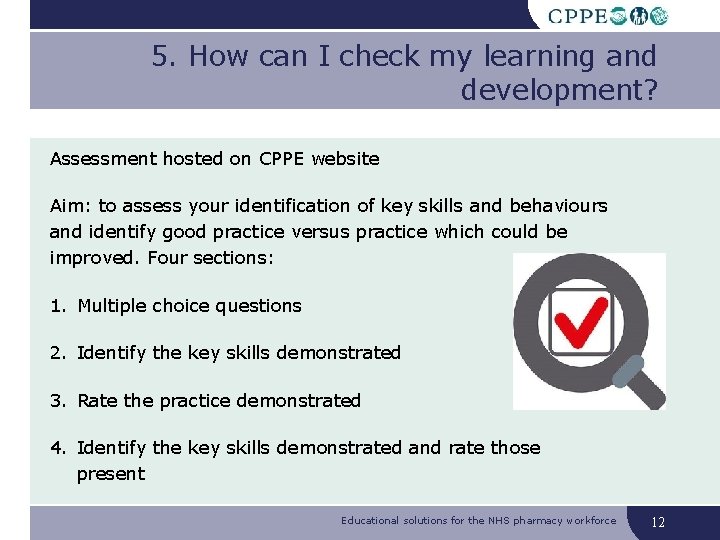 CPPE

5. How can I check my learning and development?

Assessment hosted on CPPE website

Aim: to assess your identification of key skills and behaviours and identify good practice versus practice which could be improved. Four sections:

1. Multiple choice questions

2. Identify the key skills demonstrated

3. Rate the practice demonstrated

4. Identify the key skills demonstrated and rate those present

Educational solutions for the NHS pharmacy workforce

12